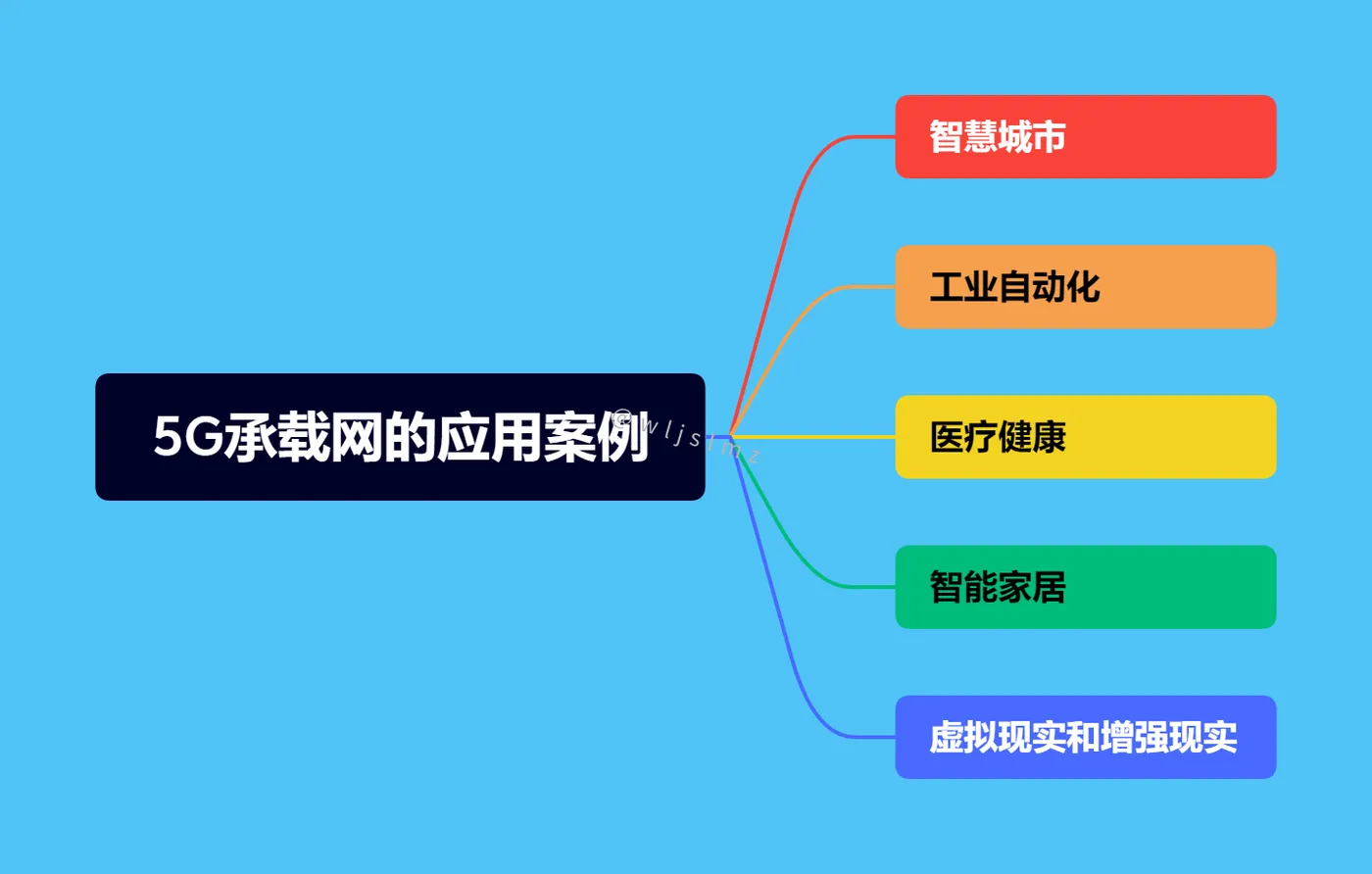 5G承载网的应用案例

@wljslmz

智慧城市

工业自动化

医疗健康

智能家居

虚拟现实和增强现实